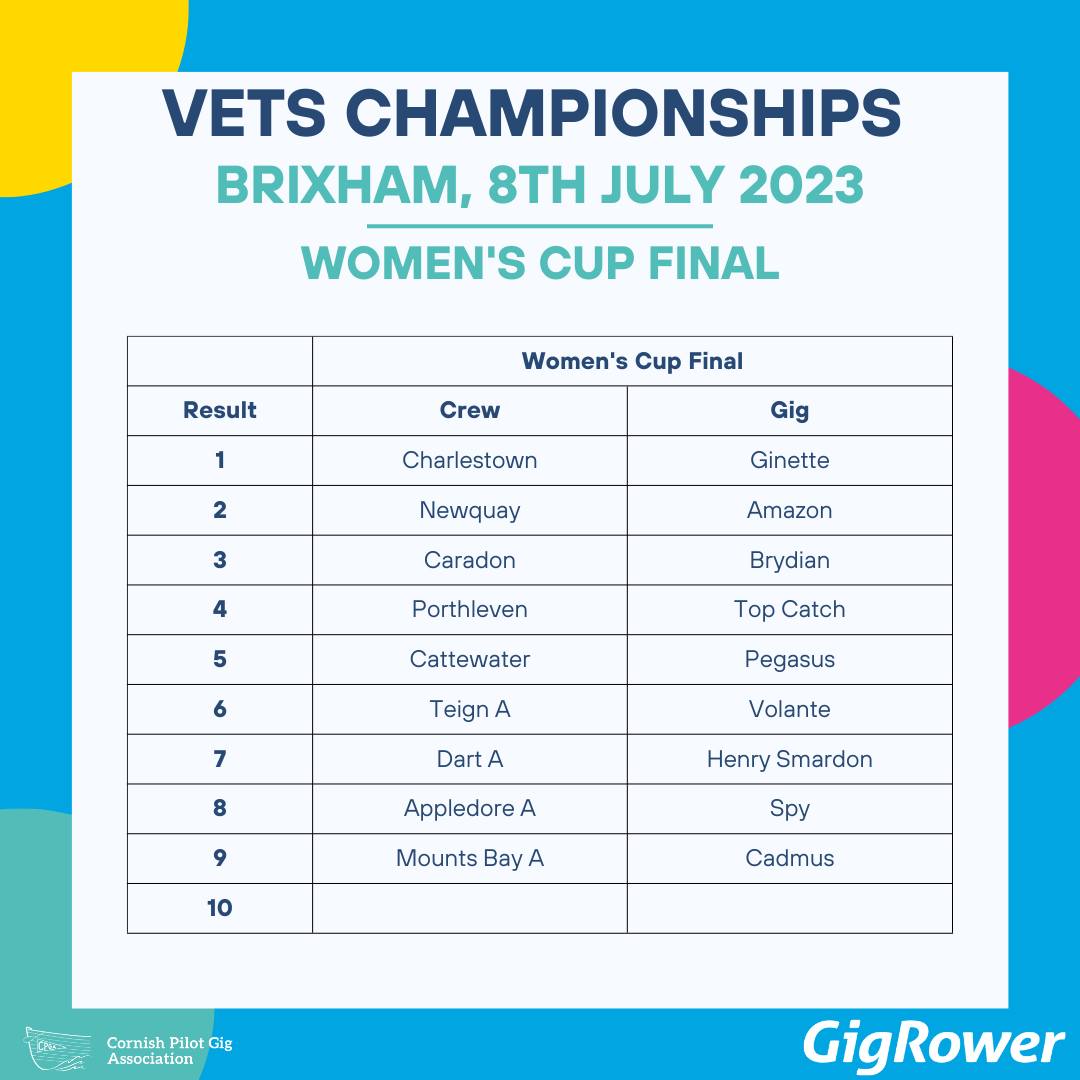 VETS CHAMPIONSHIPS
BRIXHAM, 8TH JULY 2023
WOMEN'S CUP FINAL

| | Women's Cup Final | |
|---|---|---|
| Result | Crew | Gig |
| 1 | Charlestown | Ginette |
| 2 | Newquay | Amazon |
| 3 | Caradon | Brydian |
| 4 | Porthleven | Top Catch |
| 5 | Cattewater | Pegasus |
| 6 | Teign A | Volante |
| 7 | Dart A | Henry Smardon |
| 8 | Appledore A | Spy |
| 9 | Mounts Bay A | Cadmus |
| 10 | | |

CPGA
Cornish Pilot Gig Association

GigRower